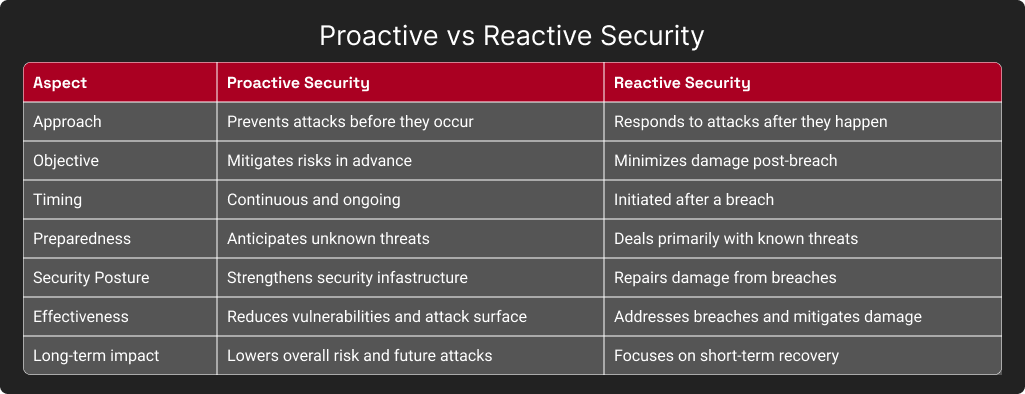 Proactive vs Reactive Security

| Aspect | Proactive Security | Reactive Security |
|---|---|---|
| Approach | Prevents attacks before they occur | Responds to attacks after they happen |
| Objective | Mitigates risks in advance | Minimizes damage post-breach |
| Timing | Continuous and ongoing | Initiated after a breach |
| Preparedness | Anticipates unknown threats | Deals primarily with known threats |
| Security Posture | Strengthens security infastructure | Repairs damage from breaches |
| Effectiveness | Reduces vulnerabilities and attack surface | Addresses breaches and mitigates damage |
| Long-term impact | Lowers overall risk and future attacks | Focuses on short-term recovery |